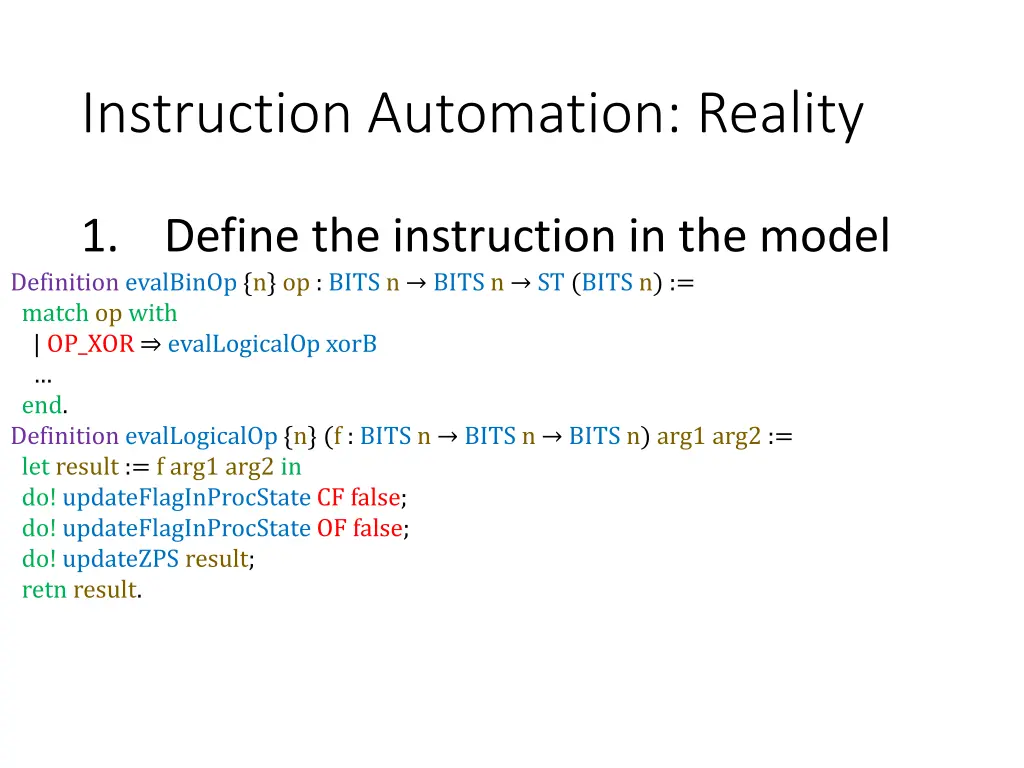 Instruction Automation: Reality

1. Define the instruction in the model

Definition evalBinOp {n} op : BITS n → BITS n → ST (BITS n) :=
match op with
| OP_XOR ⇒ evalLogicalOp xorB
…
end.
Definition evalLogicalOp {n} (f : BITS n → BITS n → BITS n) arg1 arg2 :=
let result := f arg1 arg2 in
do! updateFlagInProcState CF false;
do! updateFlagInProcState OF false;
do! updateZPS result;
retn result.